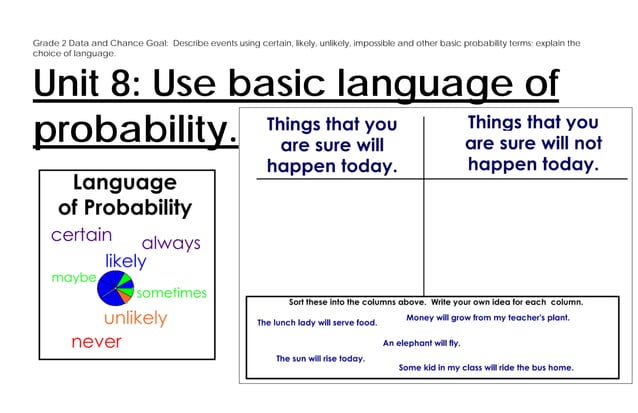 Grade 2 Data and Chance Goal: Describe events using certain, likely, unlikely, impossible and other basic probability terms: explain the choice of language.

Unit 8: Use basic language of probability.

Language of Probability

certain
always
likely
maybe
sometimes
unlikely
never

| Things that you are sure will happen today. | Things that you are sure will not happen today. |
|---|---|
| | |

Sort these into the columns above. Write your own idea for each column.

The lunch lady will serve food.
Money will grow from my teacher's plant.
An elephant will fly.
The sun will rise today.
Some kid in my class will ride the bus home.